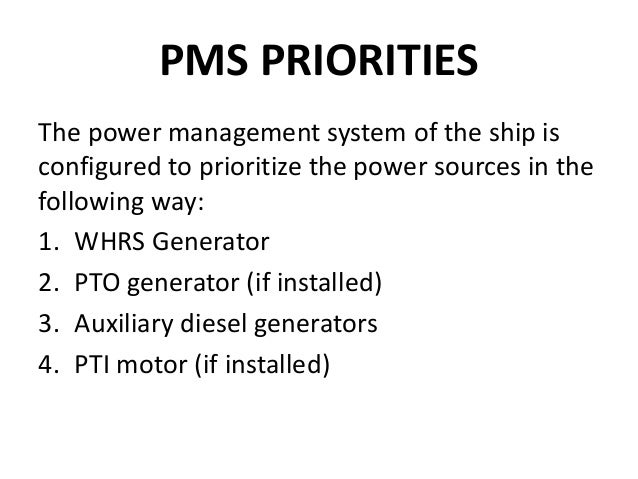 PMS PRIORITIES

The power management system of the ship is configured to prioritize the power sources in the following way:

1. WHRS Generator
2. PTO generator (if installed)
3. Auxiliary diesel generators
4. PTI motor (if installed)